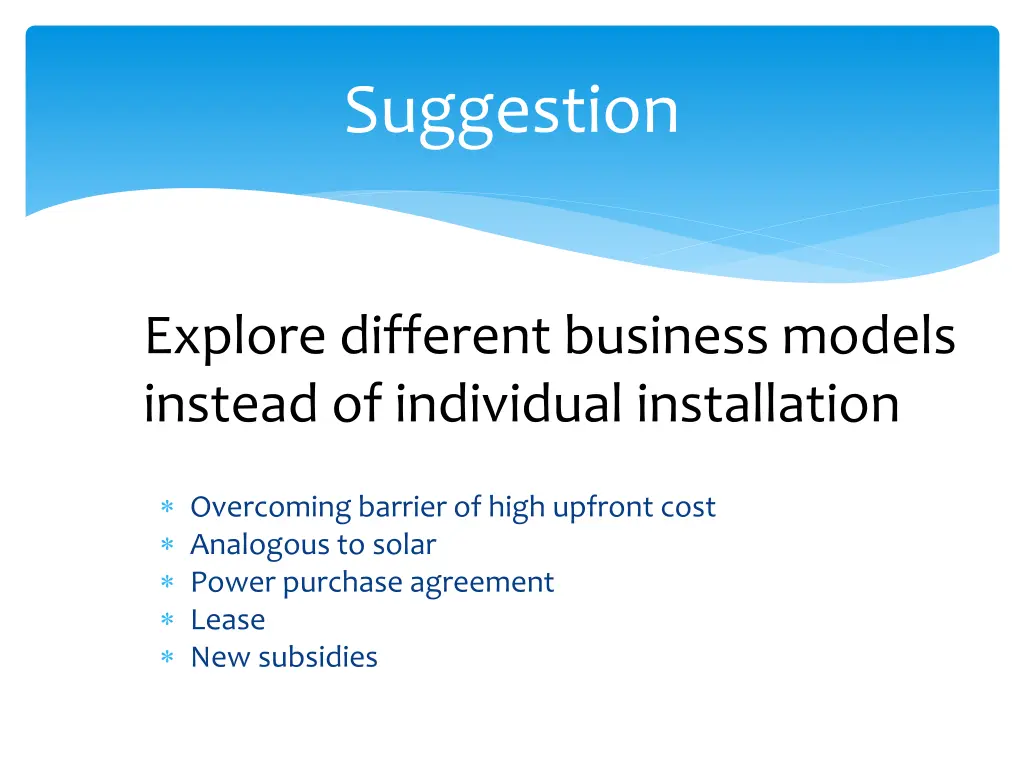 Suggestion

Explore different business models instead of individual installation

* Overcoming barrier of high upfront cost
* Analogous to solar
* Power purchase agreement
* Lease
* New subsidies